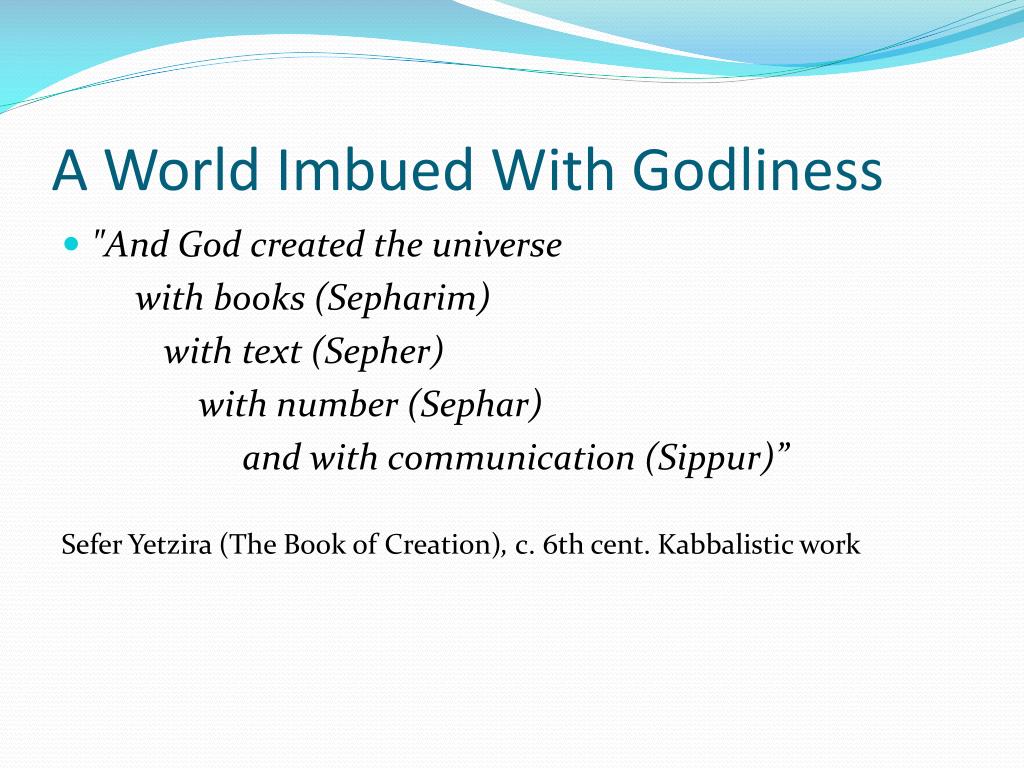 A World Imbued With Godliness

"And God created the universe
with books (Sepharim)
with text (Sepher)
with number (Sephar)
and with communication (Sippur)”

Sefer Yetzira (The Book of Creation), c. 6th cent. Kabbalistic work